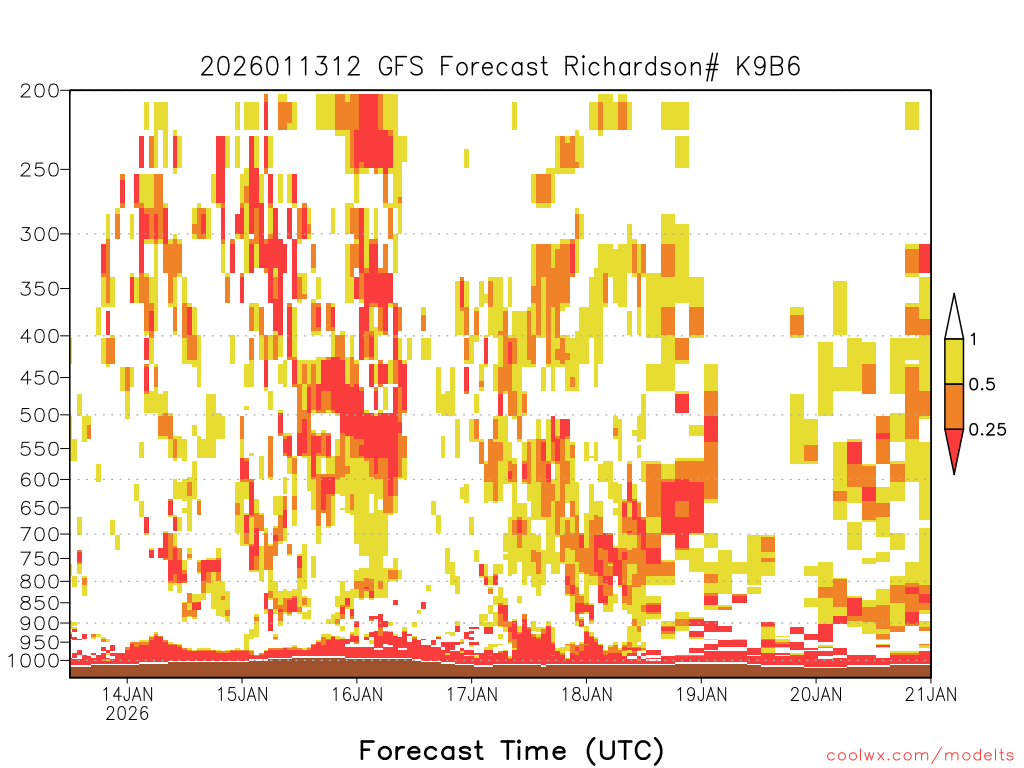 2026011312 GFS Forecast Richardson# K9B6

200
250
300
350
400
450
500
550
600
650
700
750
800
850
900
950
1000

1
0.5
0.25

14JAN
2026
15JAN
16JAN
17JAN
18JAN
19JAN
20JAN
21JAN

Forecast Time (UTC)

coolwx.com/modelts